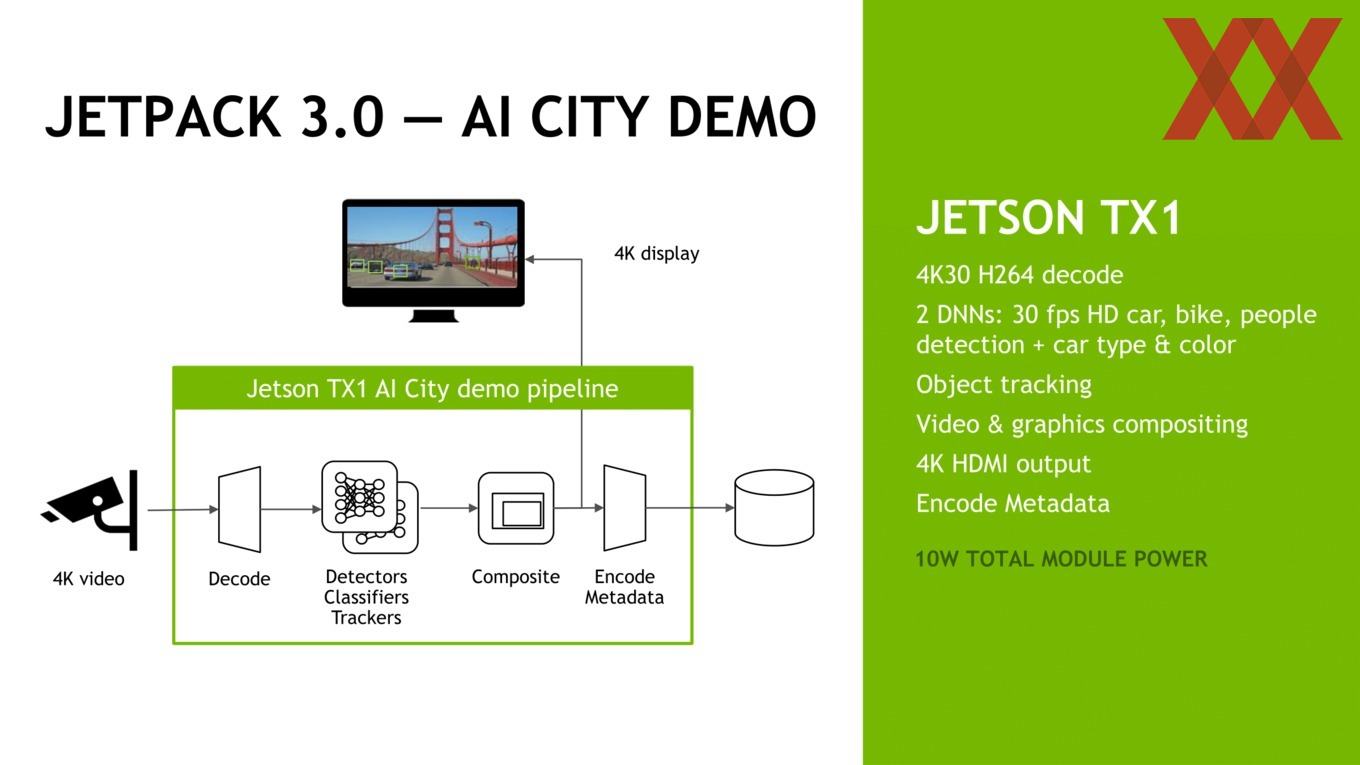 JETPACK 3.0 — AI CITY DEMO

4K display

Jetson TX1 AI City demo pipeline

4K video

Decode

Detectors
Classifiers
Trackers

Composite

Encode
Metadata

JETSON TX1

4K30 H264 decode

2 DNNs: 30 fps HD car, bike, people detection + car type & color

Object tracking

Video & graphics compositing

4K HDMI output

Encode Metadata

10W TOTAL MODULE POWER